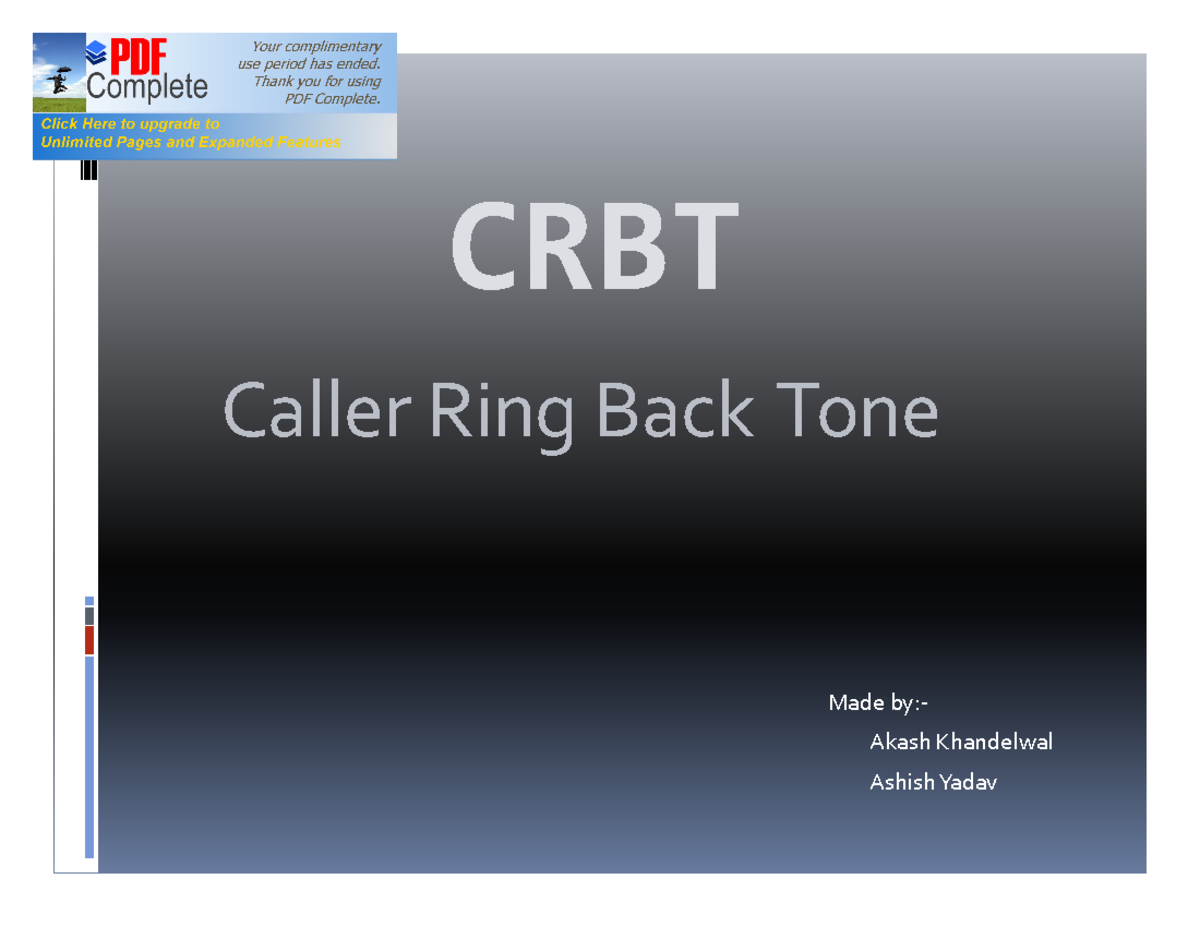 PDF Complete

Your complimentary use period has ended. Thank you for using PDF Complete.

Click Here to upgrade to Unlimited Pages and Expanded Features

CRBT

Caller Ring Back Tone

Made by:-

Akash Khandelwal

Ashish Yadav